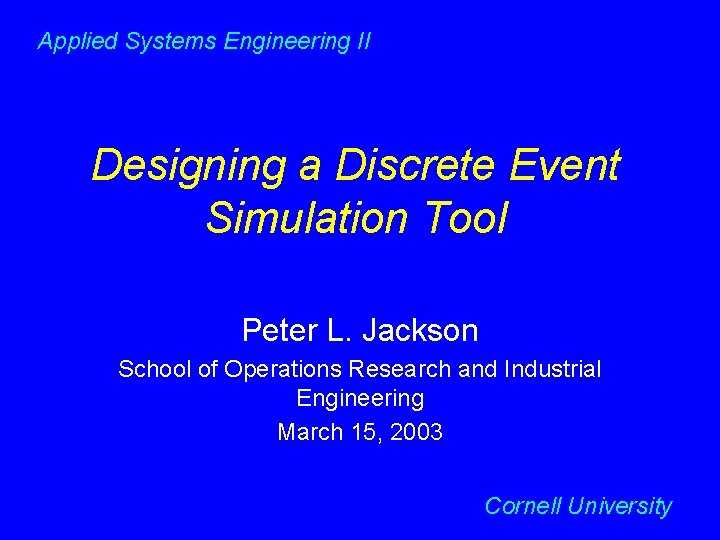 Applied Systems Engineering II

Designing a Discrete Event Simulation Tool

Peter L. Jackson

School of Operations Research and Industrial Engineering

March 15, 2003

Cornell University